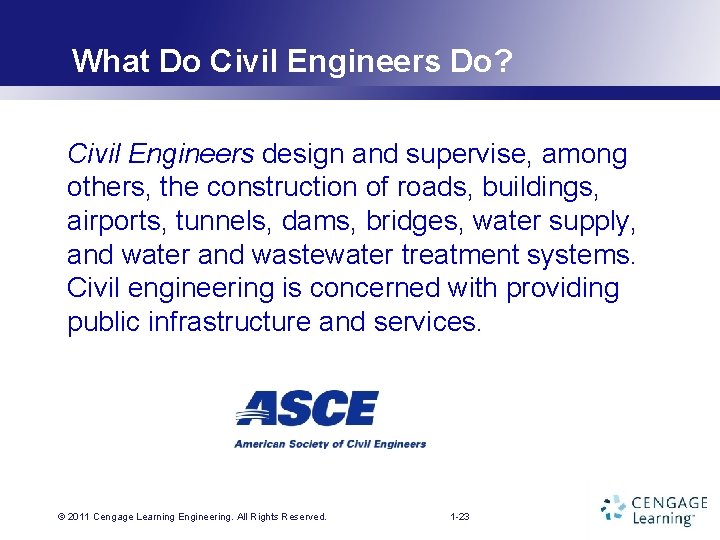 What Do Civil Engineers Do?

Civil Engineers design and supervise, among others, the construction of roads, buildings, airports, tunnels, dams, bridges, water supply, and water and wastewater treatment systems. Civil engineering is concerned with providing public infrastructure and services.

ASCE
American Society of Civil Engineers

© 2011 Cengage Learning Engineering. All Rights Reserved.

1-23

CENGAGE Learning™